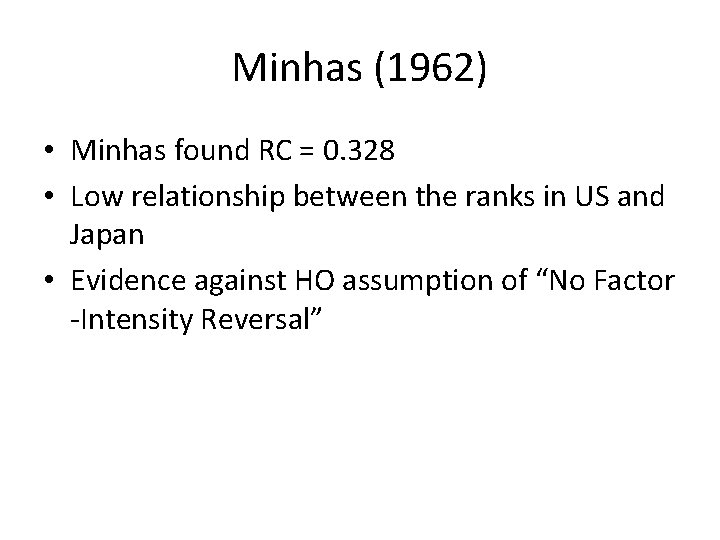 Minhas (1962)

• Minhas found RC = 0.328
• Low relationship between the ranks in US and Japan
• Evidence against HO assumption of “No Factor -Intensity Reversal”